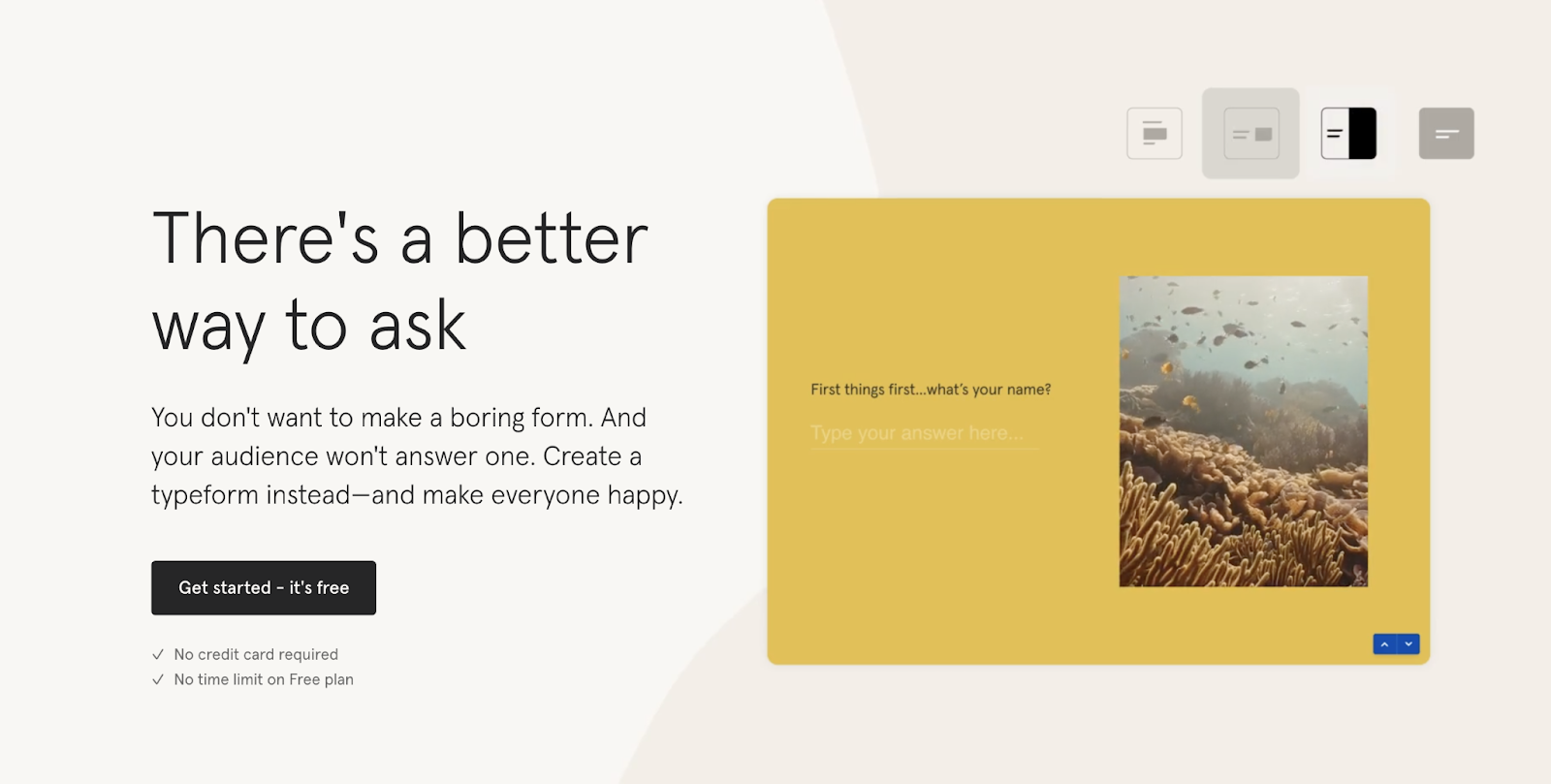 There's a better way to ask

You don't want to make a boring form. And your audience won't answer one. Create a typeform instead—and make everyone happy.

Get started - it's free

✓ No credit card required
✓ No time limit on Free plan

First things first...what's your name?

Type your answer here...